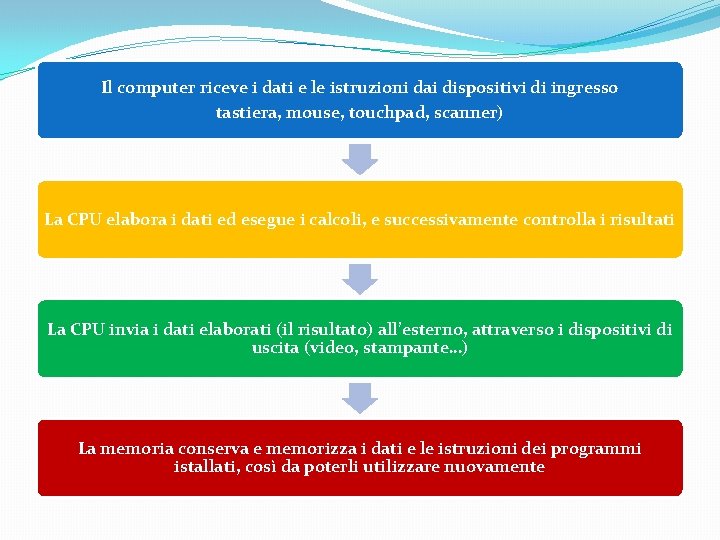 Il computer riceve i dati e le istruzioni dai dispositivi di ingresso tastiera, mouse, touchpad, scanner)

La CPU elabora i dati ed esegue i calcoli, e successivamente controlla i risultati

La CPU invia i dati elaborati (il risultato) all'esterno, attraverso i dispositivi di uscita (video, stampante…)

La memoria conserva e memorizza i dati e le istruzioni dei programmi istallati, così da poterli utilizzare nuovamente